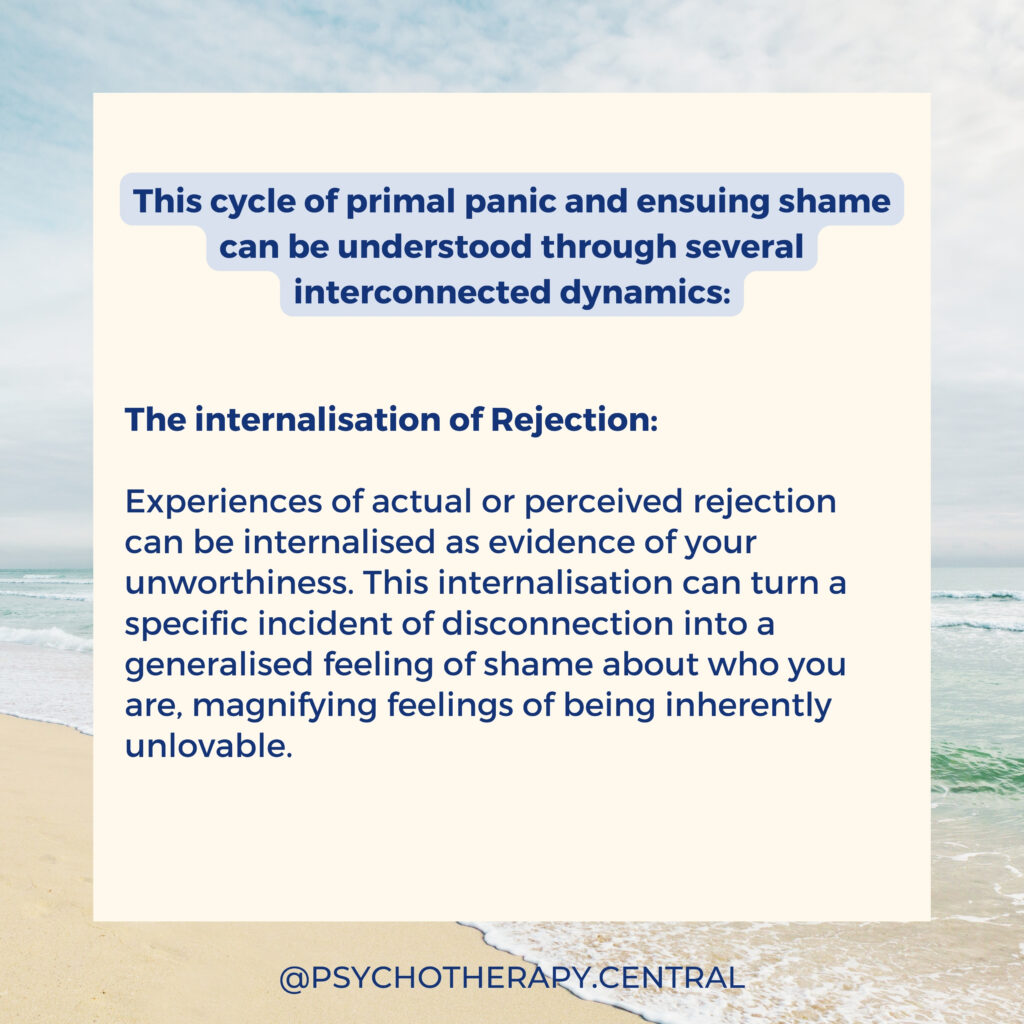 This cycle of primal panic and ensuing shame can be understood through several interconnected dynamics:

The internalisation of Rejection:

Experiences of actual or perceived rejection can be internalised as evidence of your unworthiness. This internalisation can turn a specific incident of disconnection into a generalised feeling of shame about who you are, magnifying feelings of being inherently unlovable.

@PSYCHOTHERAPY.CENTRAL